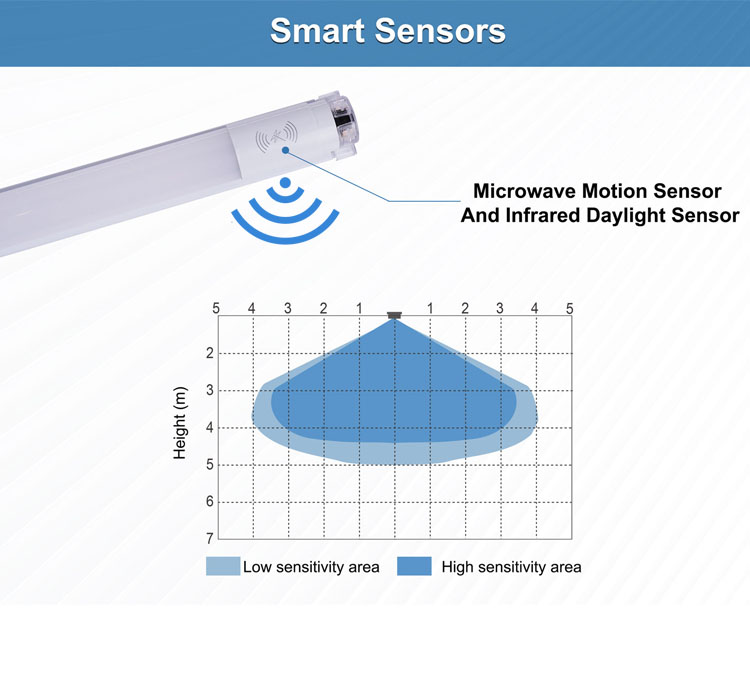 Smart Sensors

Microwave Motion Sensor And Infrared Daylight Sensor

5 4 3 2 1 1 2 3 4 5

Height (m)

2
3
4
5
6
7

Low sensitivity area
High sensitivity area